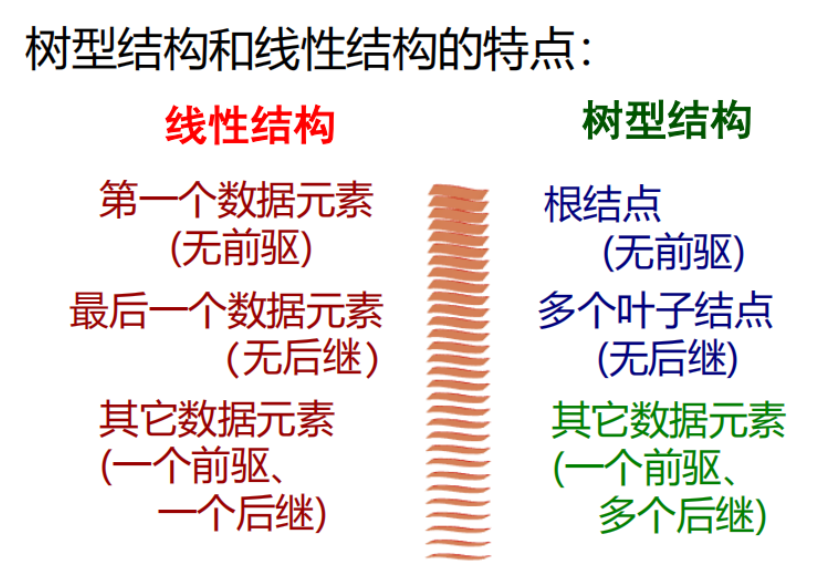 树型结构和线性结构的特点:

线性结构

第一个数据元素
(无前驱)

最后一个数据元素
(无后继)

其它数据元素
(一个前驱、
一个后继)

树型结构

根结点
(无前驱)

多个叶子结点
(无后继)

其它数据元素
(一个前驱、
多个后继)